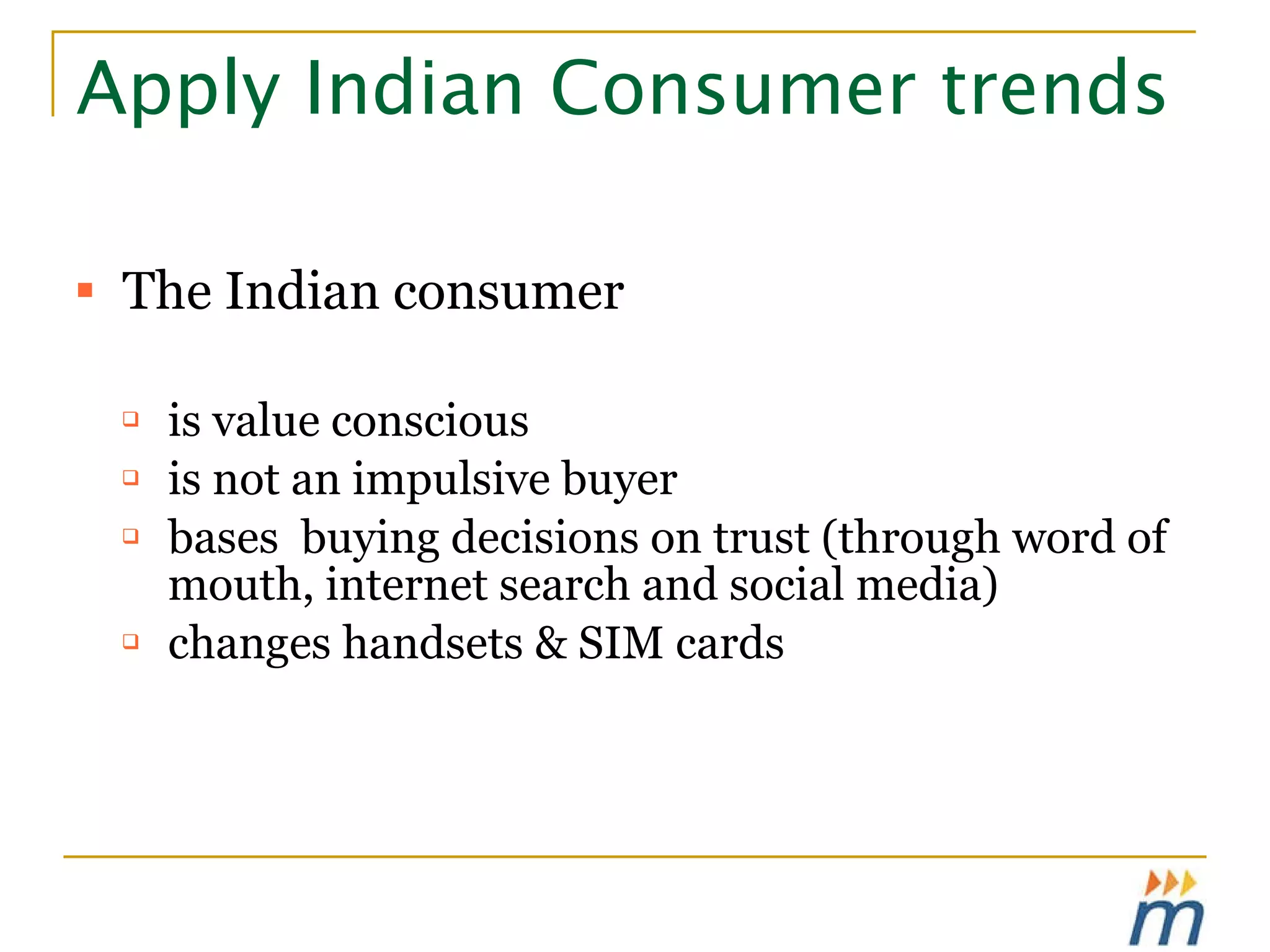 Apply Indian Consumer trends

- The Indian consumer
  - is value conscious
  - is not an impulsive buyer
  - bases buying decisions on trust (through word of mouth, internet search and social media)
  - changes handsets & SIM cards

m